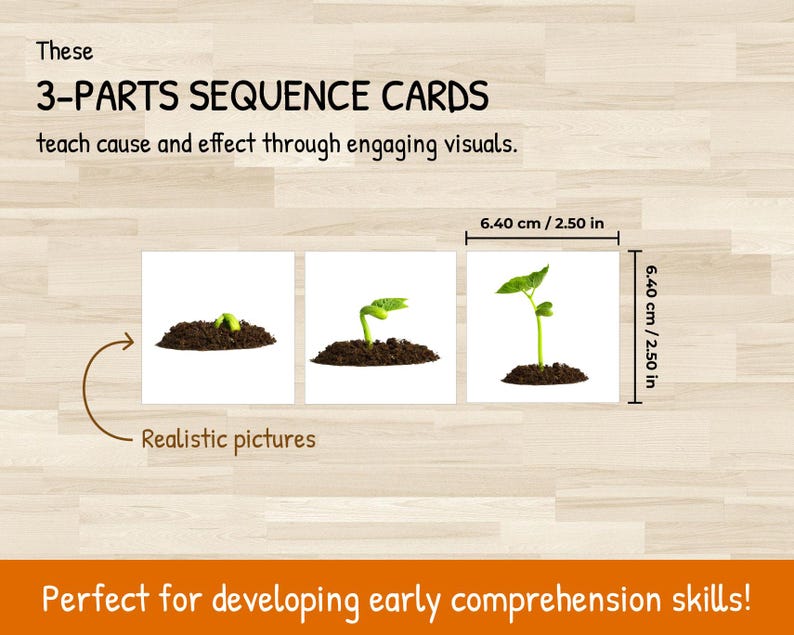 These

3-PARTS SEQUENCE CARDS

teach cause and effect through engaging visuals.

6.40 cm / 2.50 in

6.40 cm / 2.50 in

Realistic pictures

Perfect for developing early comprehension skills!